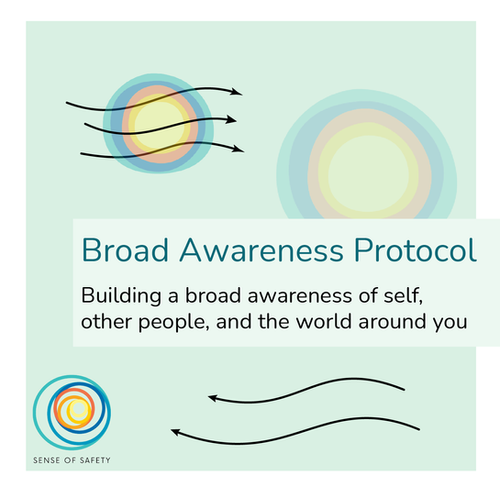 Broad Awareness Protocol

Building a broad awareness of self, other people, and the world around you

SENSE OF SAFETY